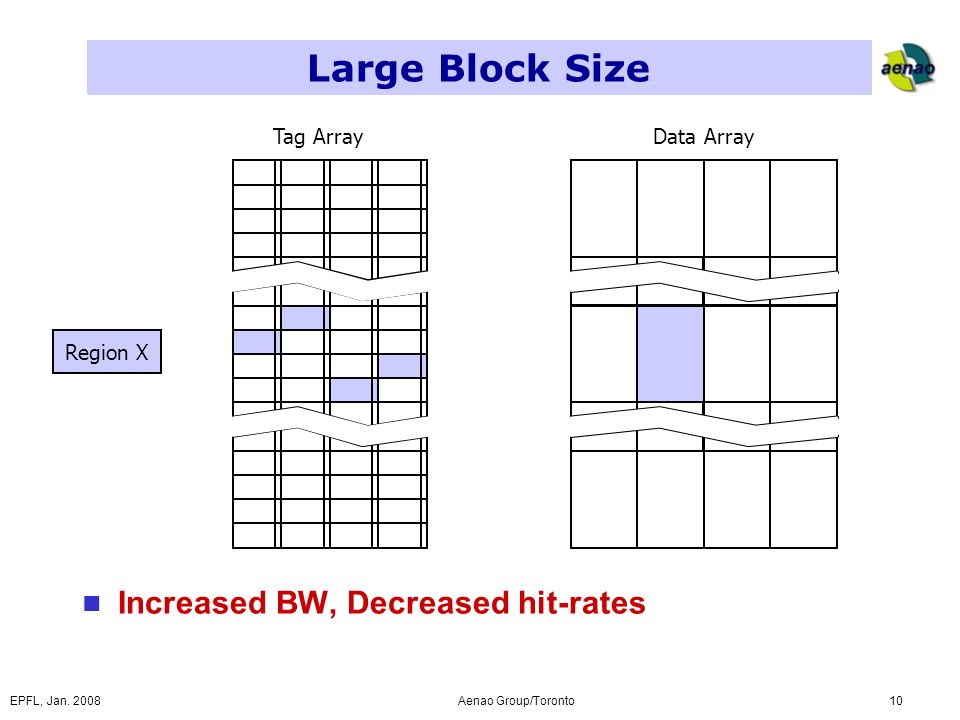 Large Block Size

aenao

Tag Array

Data Array

Region X

Increased BW, Decreased hit-rates

EPFL, Jan. 2008

Aenao Group/Toronto

10